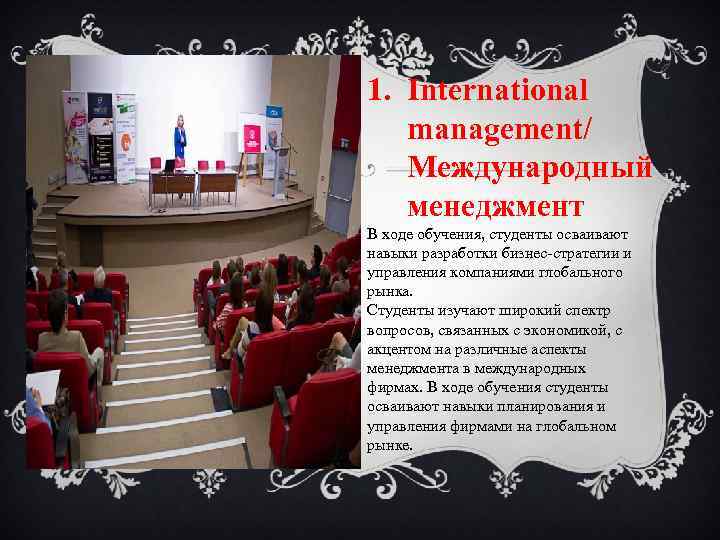 1. International management/ Международный менеджмент

В ходе обучения, студенты осваивают навыки разработки бизнес-стратегии и управления компаниями глобального рынка.
Студенты изучают широкий спектр вопросов, связанных с экономикой, с акцентом на различные аспекты менеджмента в международных фирмах. В ходе обучения студенты осваивают навыки планирования и управления фирмами на глобальном рынке.